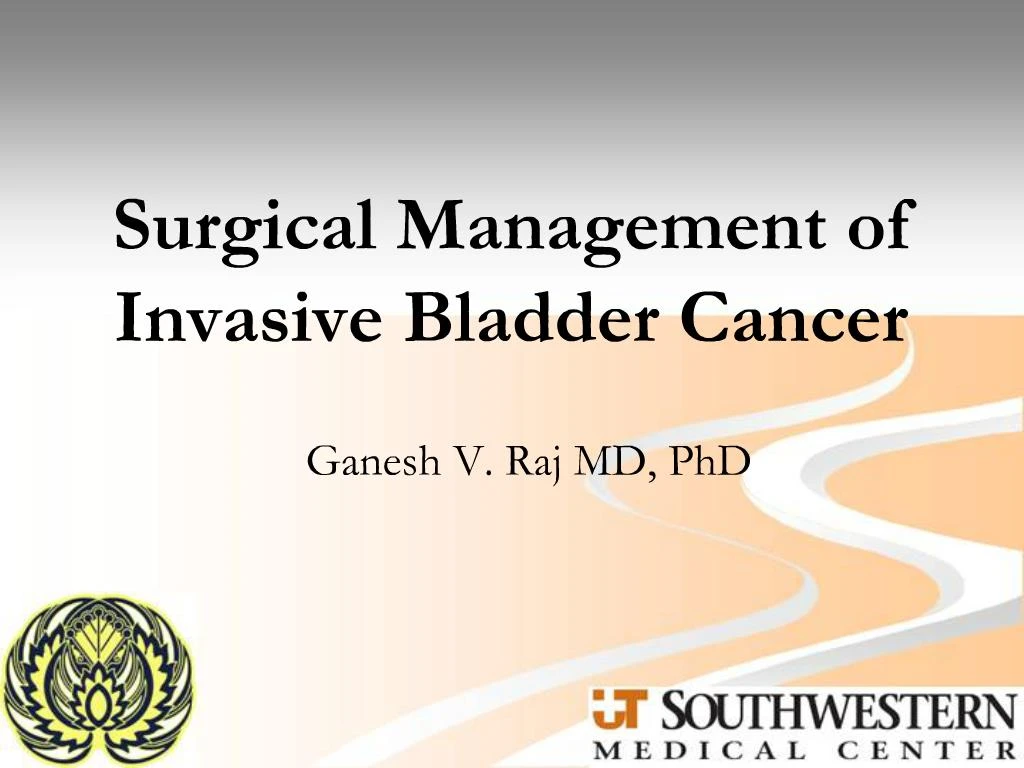 Surgical Management of Invasive Bladder Cancer

Ganesh V. Raj MD, PhD

UT SOUTHWESTERN
MEDICAL CENTER